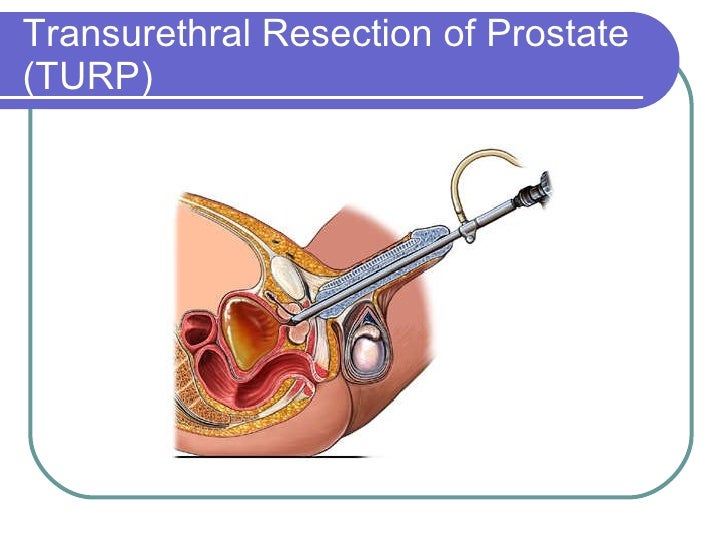 Transurethral Resection of Prostate (TURP)